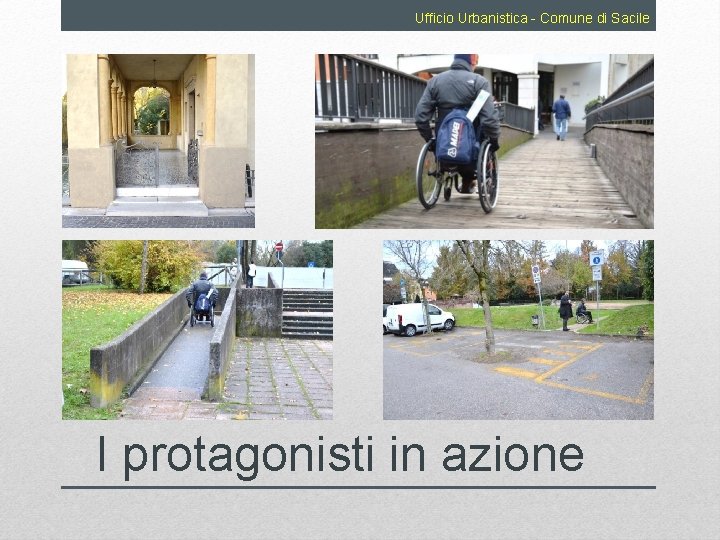 Ufficio Urbanistica - Comune di Sacile

MAPEI

I protagonisti in azione